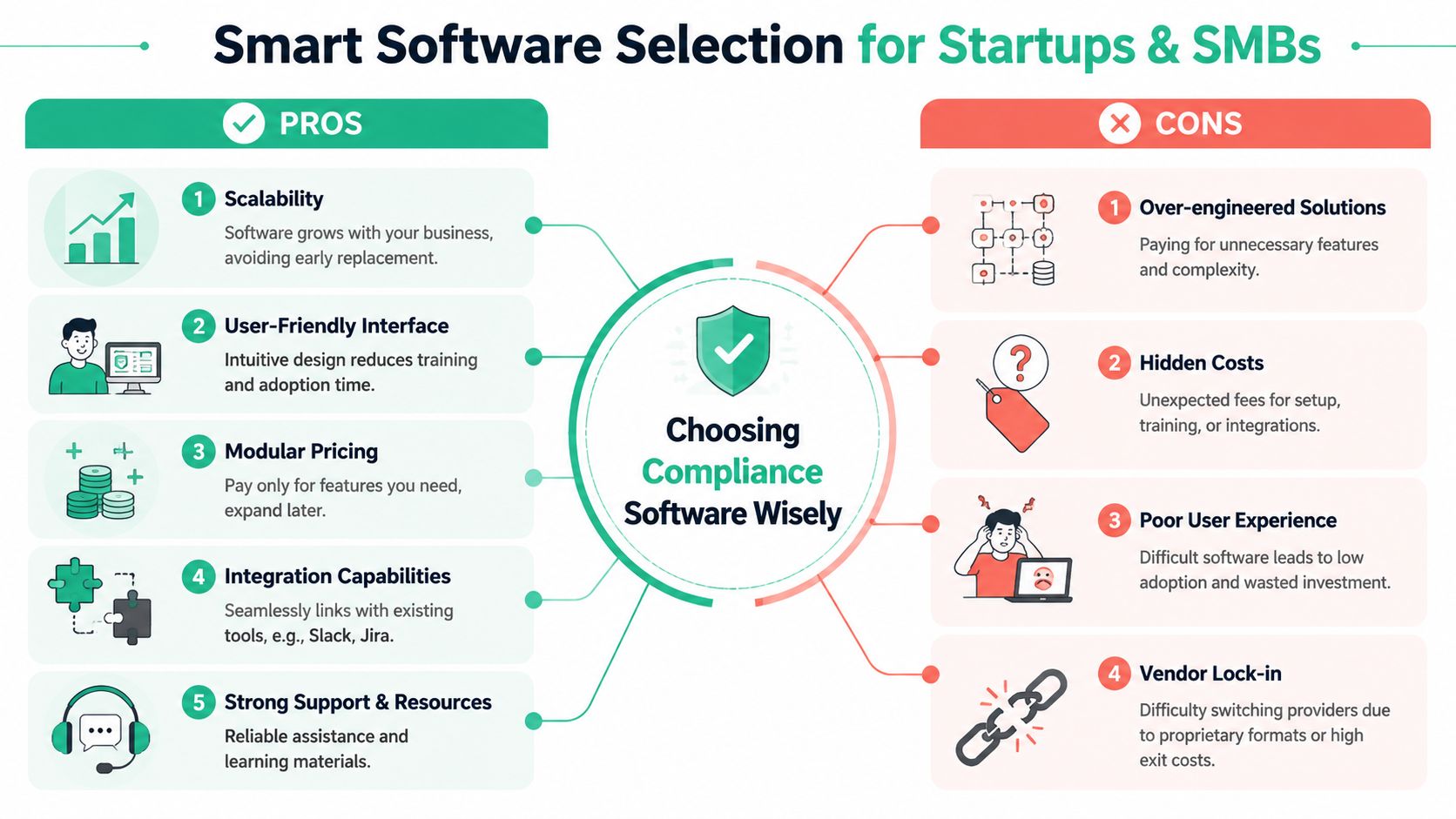 Smart Software Selection for Startups & SMBs

PROS

1 Scalability
Software grows with your business, avoiding early replacement.

2 User-Friendly Interface
Intuitive design reduces training and adoption time.

3 Modular Pricing
Pay only for features you need, expand later.

4 Integration Capabilities
Seamlessly links with existing tools, e.g., Slack, Jira.

5 Strong Support & Resources
Reliable assistance and learning materials.

Choosing Compliance Software Wisely

CONS

1 Over-engineered Solutions
Paying for unnecessary features and complexity.

2 Hidden Costs
Unexpected fees for setup, training, or integrations.

3 Poor User Experience
Difficult software leads to low adoption and wasted investment.

4 Vendor Lock-in
Difficulty switching providers due to proprietary formats or high exit costs.